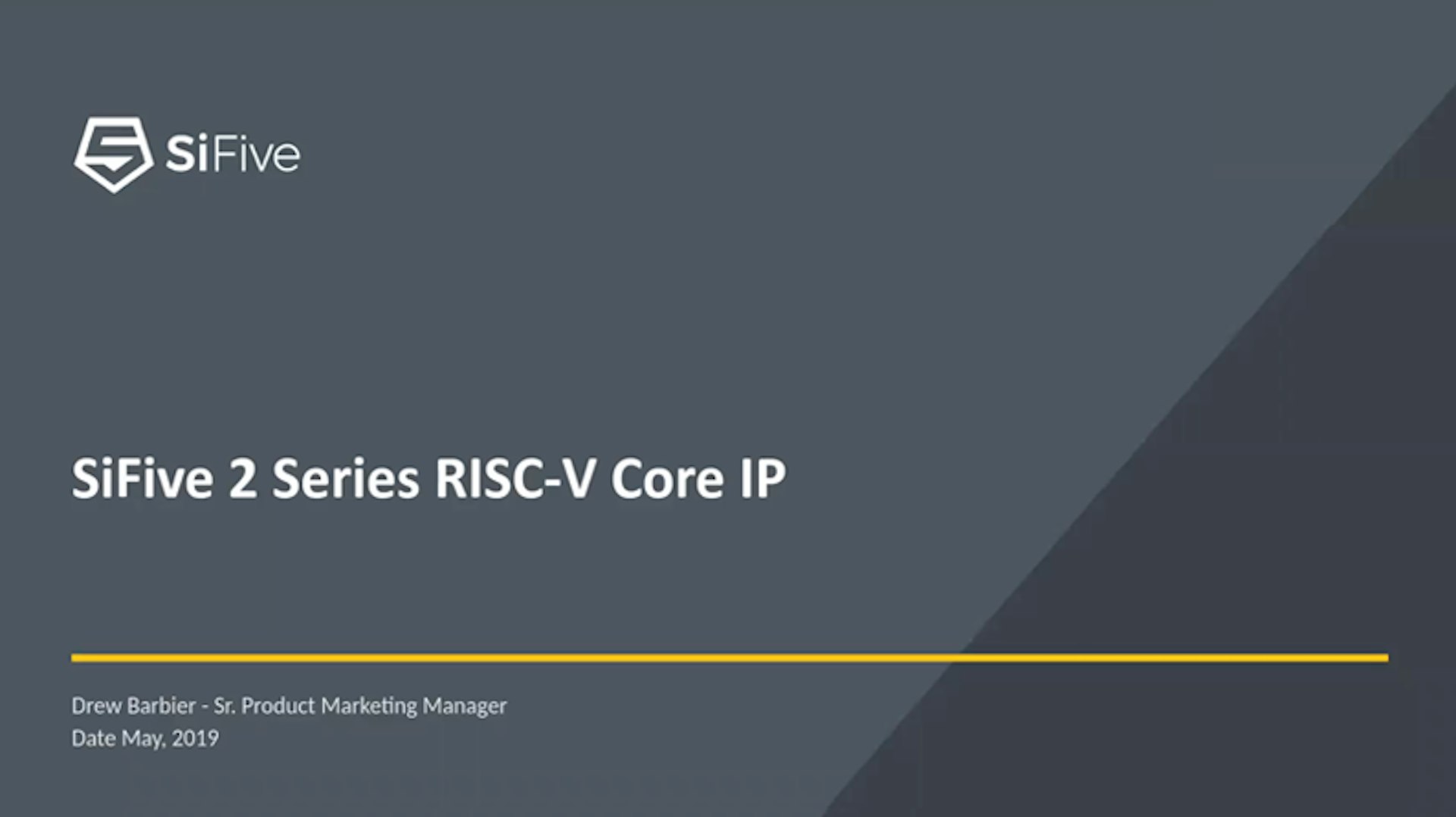 SiFive

SiFive 2 Series RISC-V Core IP

Drew Barbier - Sr. Product Marketing Manager
Date May, 2019